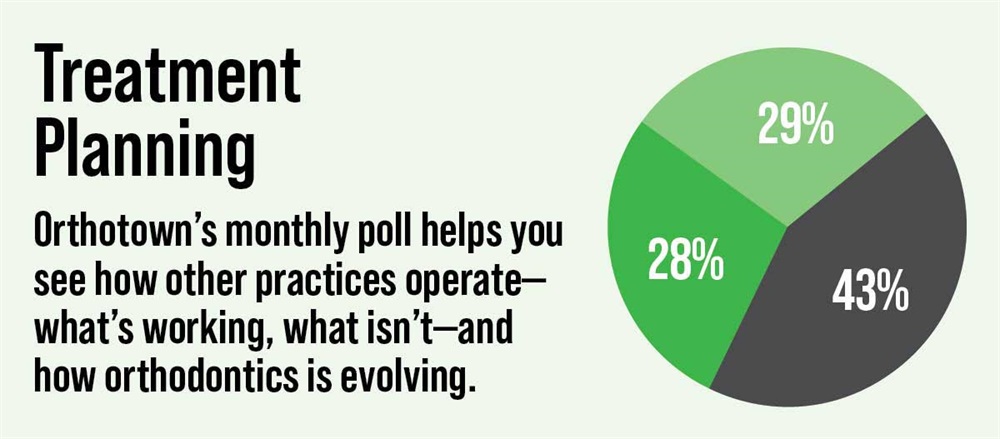 Treatment Planning

Orthotown's monthly poll helps you see how other practices operate—what's working, what isn't—and how orthodontics is evolving.

29%

28%

43%